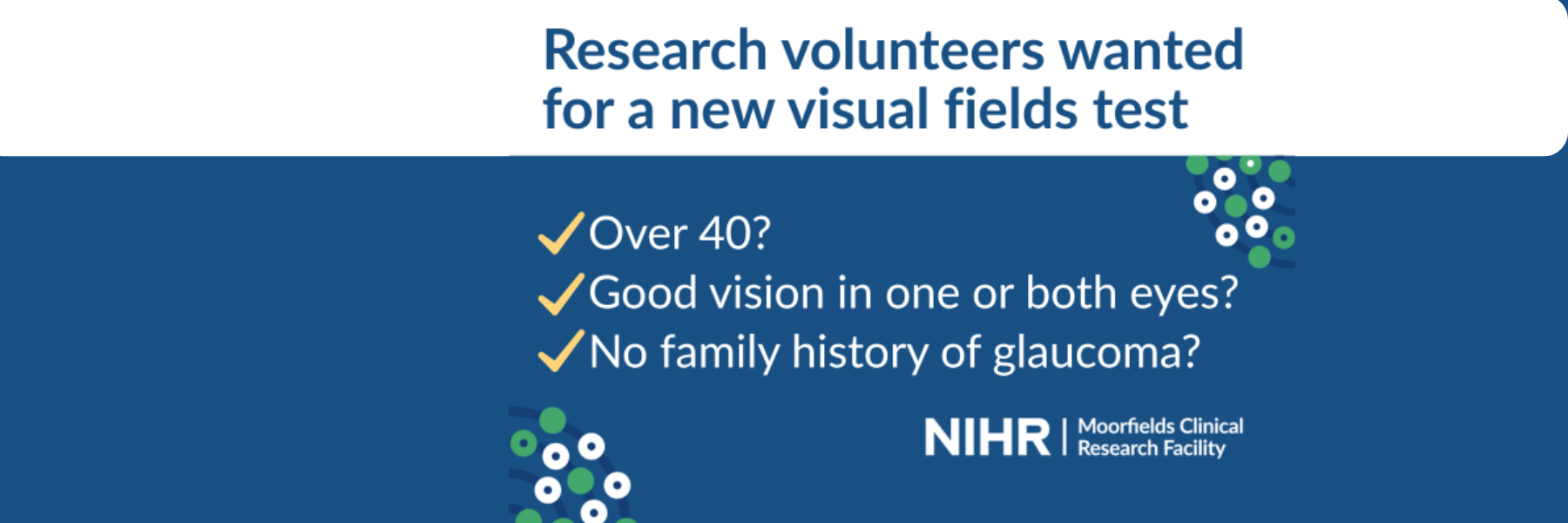 Research volunteers wanted for a new visual fields test

✓Over 40?
✓Good vision in one or both eyes?
✓No family history of glaucoma?

NIHR | Moorfields Clinical Research Facility